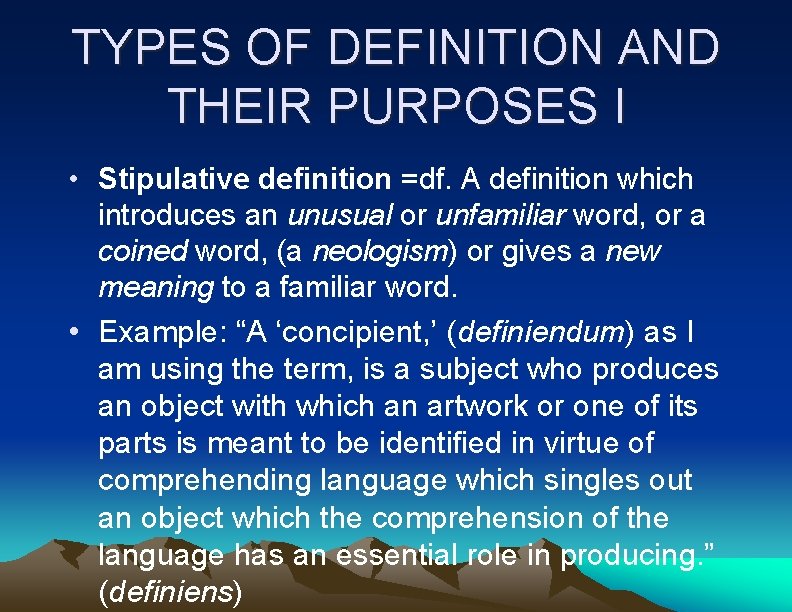 TYPES OF DEFINITION AND THEIR PURPOSES I

• Stipulative definition =df. A definition which introduces an unusual or unfamiliar word, or a coined word, (a neologism) or gives a new meaning to a familiar word.

• Example: “A ‘concipient,’ (definiendum) as I am using the term, is a subject who produces an object with which an artwork or one of its parts is meant to be identified in virtue of comprehending language which singles out an object which the comprehension of the language has an essential role in producing.” (definiens)